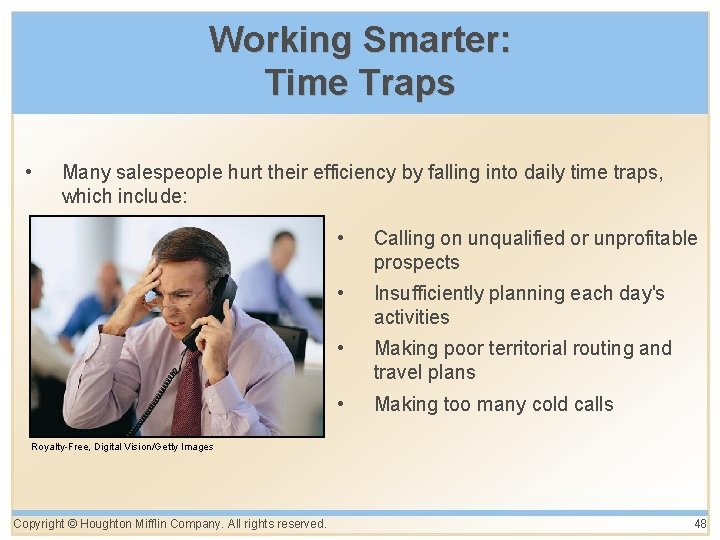 Working Smarter:
Time Traps

• Many salespeople hurt their efficiency by falling into daily time traps, which include:

Royalty-Free, Digital Vision/Getty Images

• Calling on unqualified or unprofitable prospects
• Insufficiently planning each day's activities
• Making poor territorial routing and travel plans
• Making too many cold calls

Copyright © Houghton Mifflin Company. All rights reserved.

48